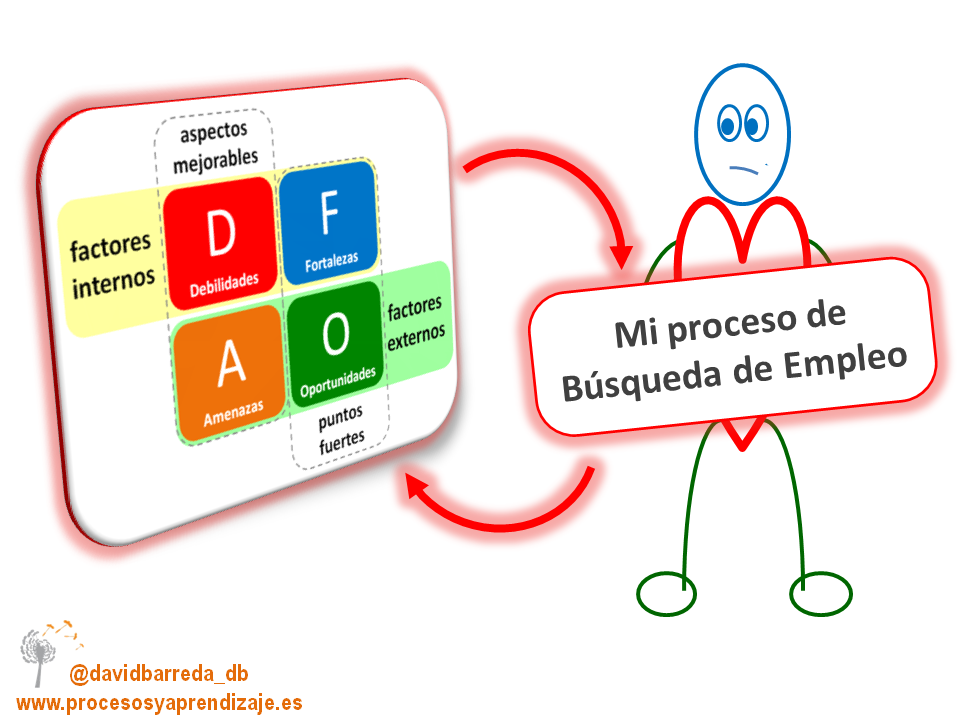 aspectos mejorables

factores internos

D
Debilidades

F
Fortalezas

A
Amenazas

O
Oportunidades

factores externos

puntos fuertes

Mi proceso de Búsqueda de Empleo

@davidbarreda_db
www.procesosyaprendizaje.es